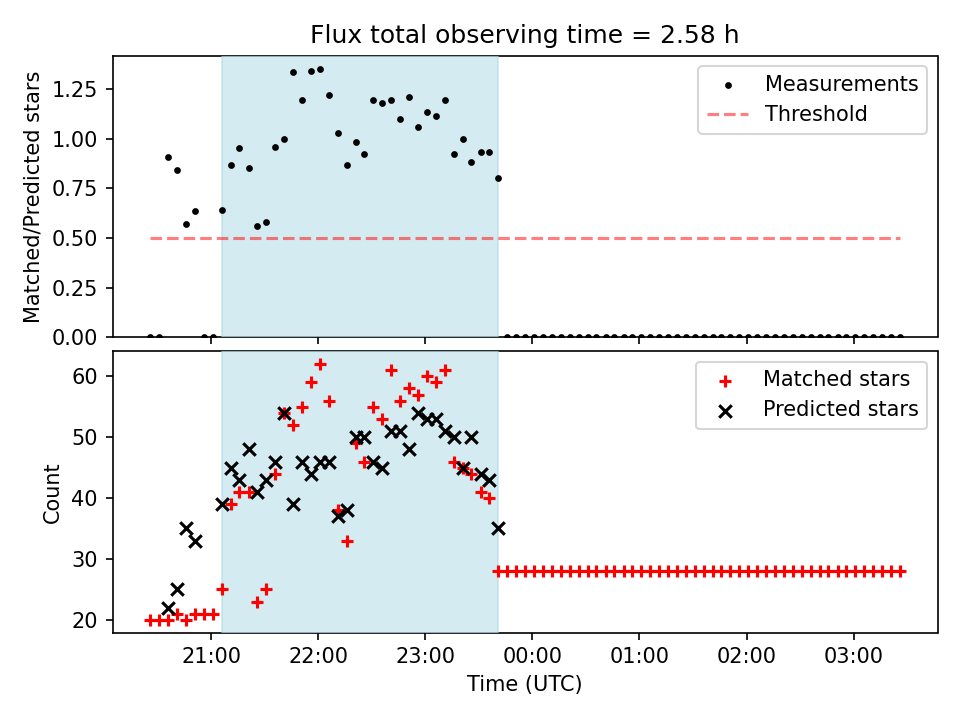 Flux total observing time = 2.58 h

Matched/Predicted stars

1.25
1.00
0.75
0.50
0.25
0.00

Measurements
Threshold

Count

60
50
40
30
20

Matched stars
Predicted stars

21:00
22:00
23:00
00:00
01:00
02:00
03:00

Time (UTC)